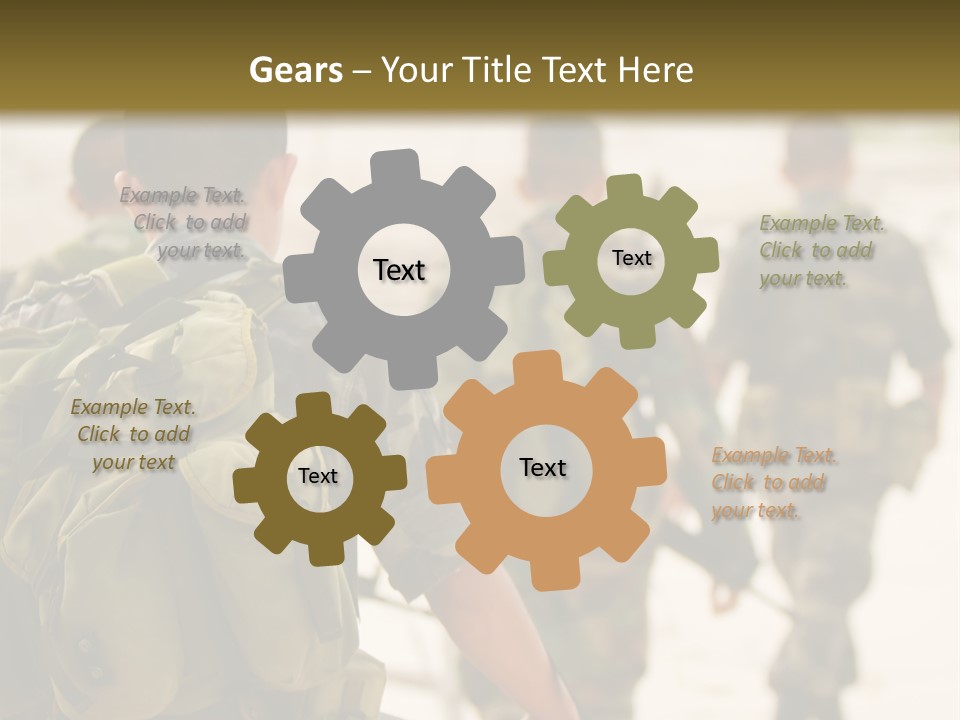 Gears – Your Title Text Here

Example Text. Click to add your text.

Text

Text

Example Text. Click to add your text.

Example Text. Click to add your text

Text

Text

Example Text. Click to add your text.